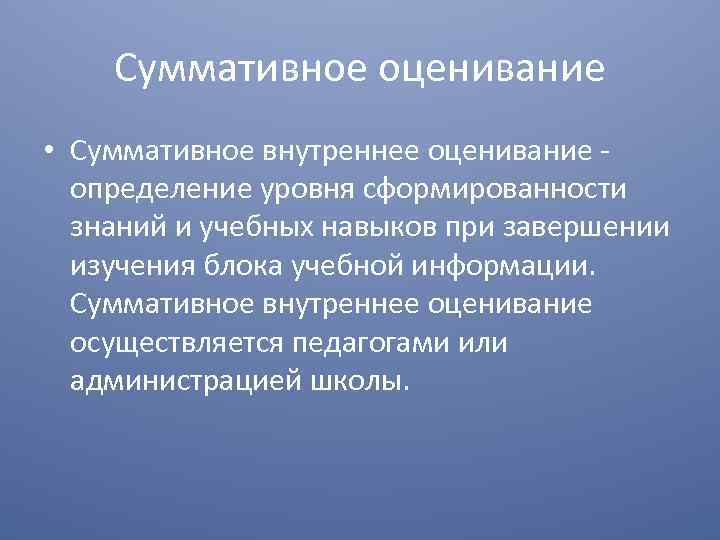 Суммативное оценивание

• Суммативное внутреннее оценивание - определение уровня сформированности знаний и учебных навыков при завершении изучения блока учебной информации. Суммативное внутреннее оценивание осуществляется педагогами или администрацией школы.